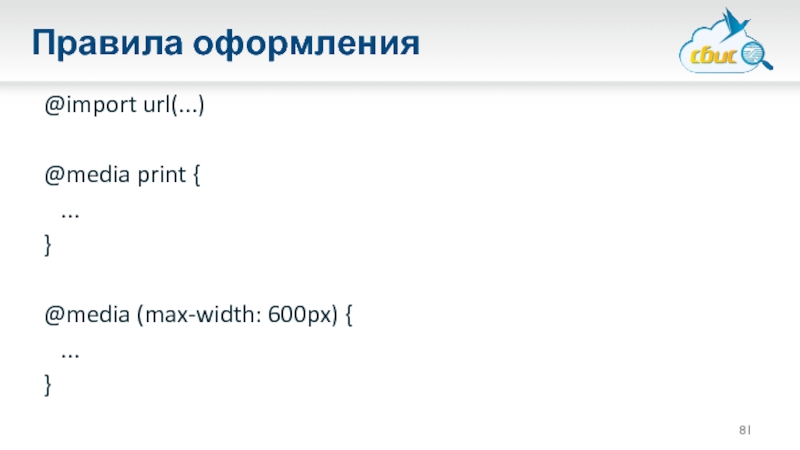 Правила оформления

сбис

@import url(...)

@media print {
...
}

@media (max-width: 600px) {
...
}

81